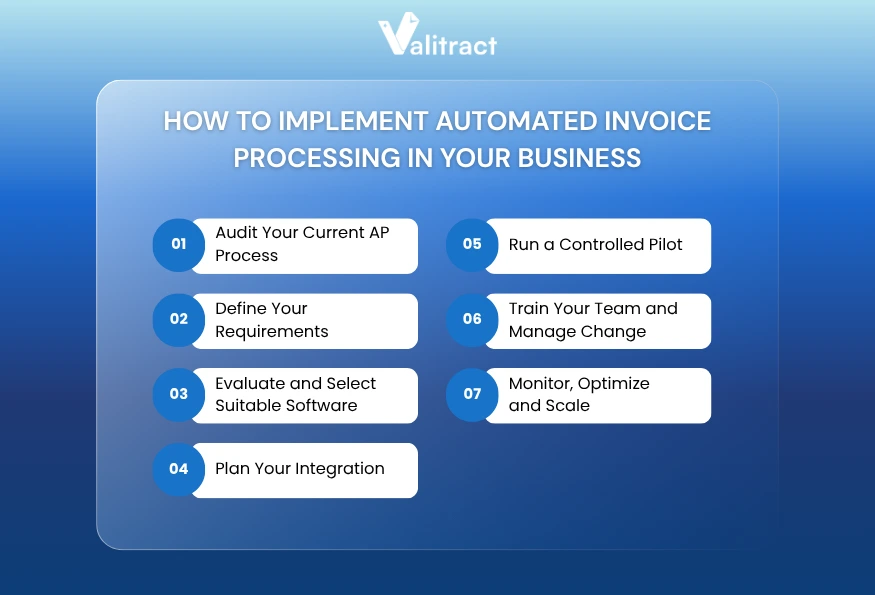 Valitract

HOW TO IMPLEMENT AUTOMATED INVOICE PROCESSING IN YOUR BUSINESS

01 Audit Your Current AP Process

02 Define Your Requirements

03 Evaluate and Select Suitable Software

04 Plan Your Integration

05 Run a Controlled Pilot

06 Train Your Team and Manage Change

07 Monitor, Optimize and Scale